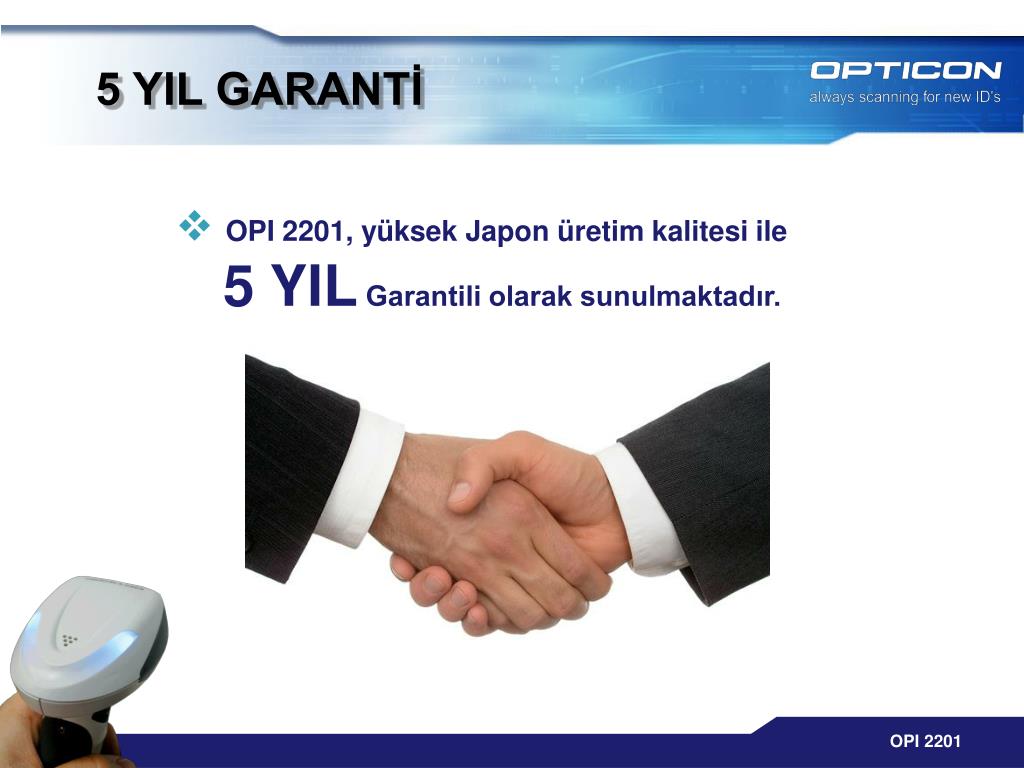 5 YIL GARANTİ

OPTICON
always scanning for new ID's

OPI 2201, yüksek Japon üretim kalitesi ile 5 YIL Garantili olarak sunulmaktadır.

OPI 2201